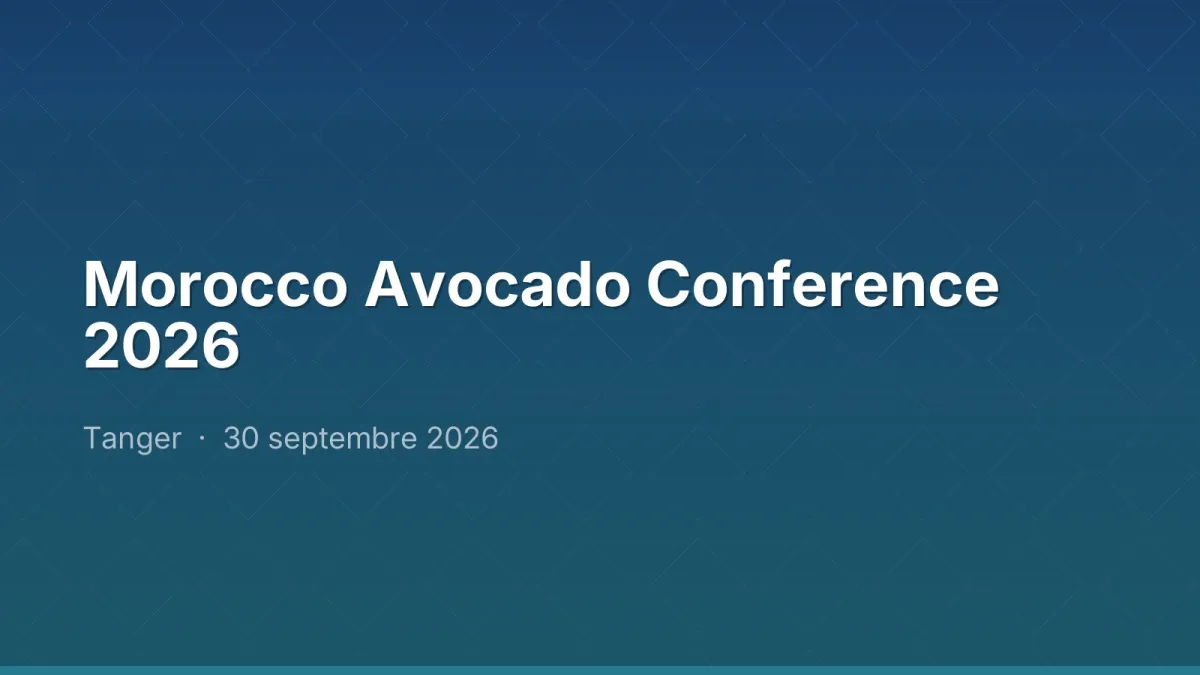 Morocco Avocado Conference 2026

Tanger · 30 septembre 2026